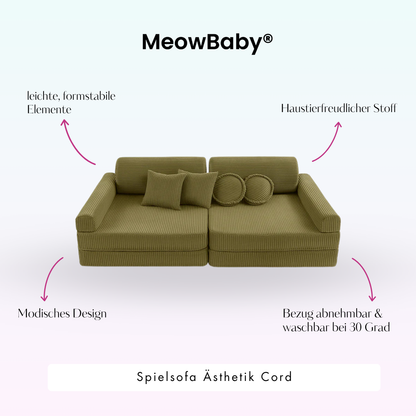 MeowBaby®

leichte, formstabile Elemente

Haustierfreudlicher Stoff

Modisches Design

Bezug abnehmbar & waschbar bei 30 Grad

Spielsofa Ästhetik Cord